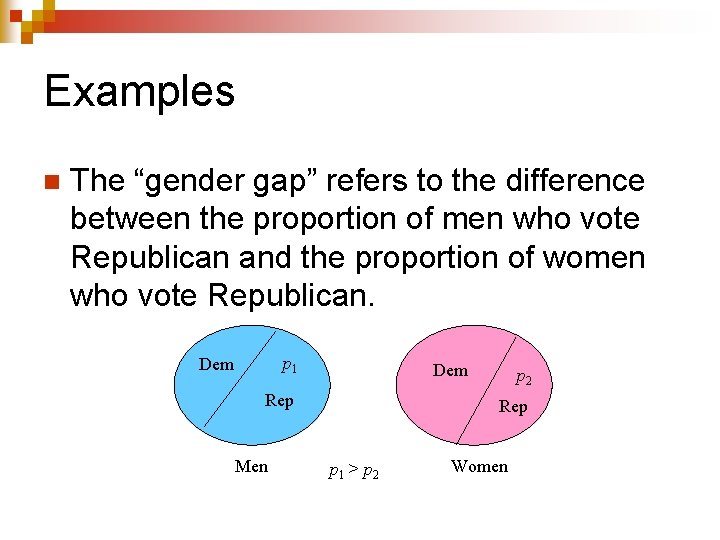 Examples

The “gender gap” refers to the difference between the proportion of men who vote Republican and the proportion of women who vote Republican.

Dem $p_1$ Rep

Dem $p_2$ Rep

Men $p_1 > p_2$ Women